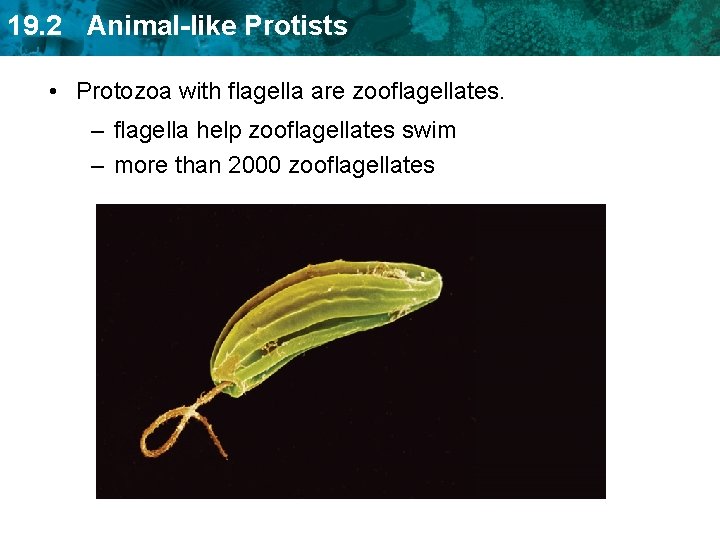 19.2 Animal-like Protists

• Protozoa with flagella are zooflagellates.

– flagella help zooflagellates swim

– more than 2000 zooflagellates